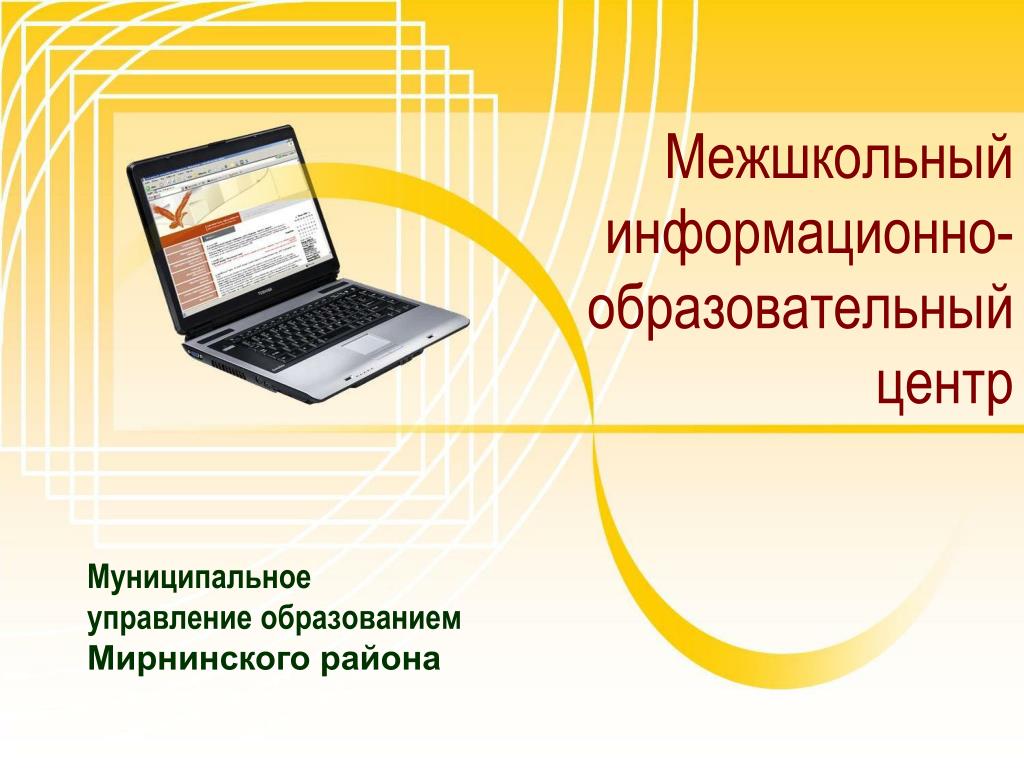 Межшкольный информационно-образовательный центр

Муниципальное управление образованием Мирнинского района